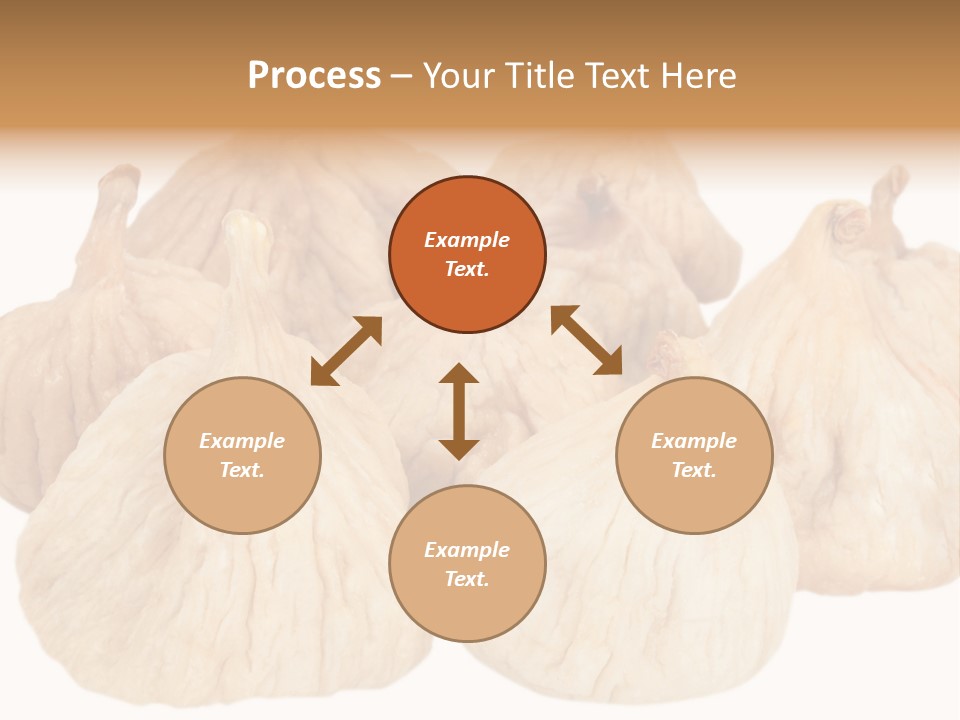 Process – Your Title Text Here

Example Text.

Example Text.

Example Text.

Example Text.